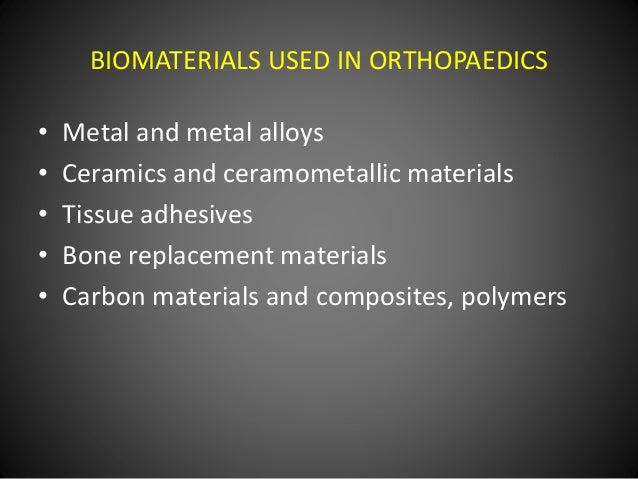 BIOMATERIALS USED IN ORTHOPAEDICS

• Metal and metal alloys
• Ceramics and ceramometallic materials
• Tissue adhesives
• Bone replacement materials
• Carbon materials and composites, polymers